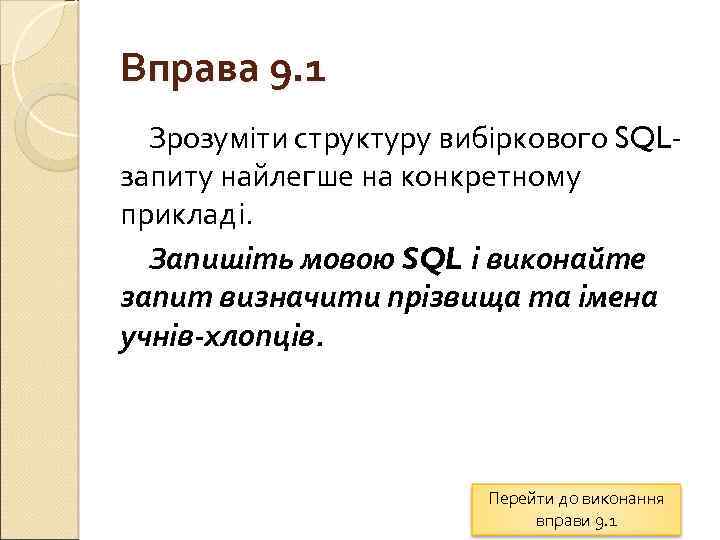 Вправа 9.1

Зрозуміти структуру вибіркового SQL-запиту найлегше на конкретному прикладі.

Запишіть мовою SQL і виконайте запит визначити прізвища та імена учнів-хлопців.

Перейти до виконання вправи 9.1